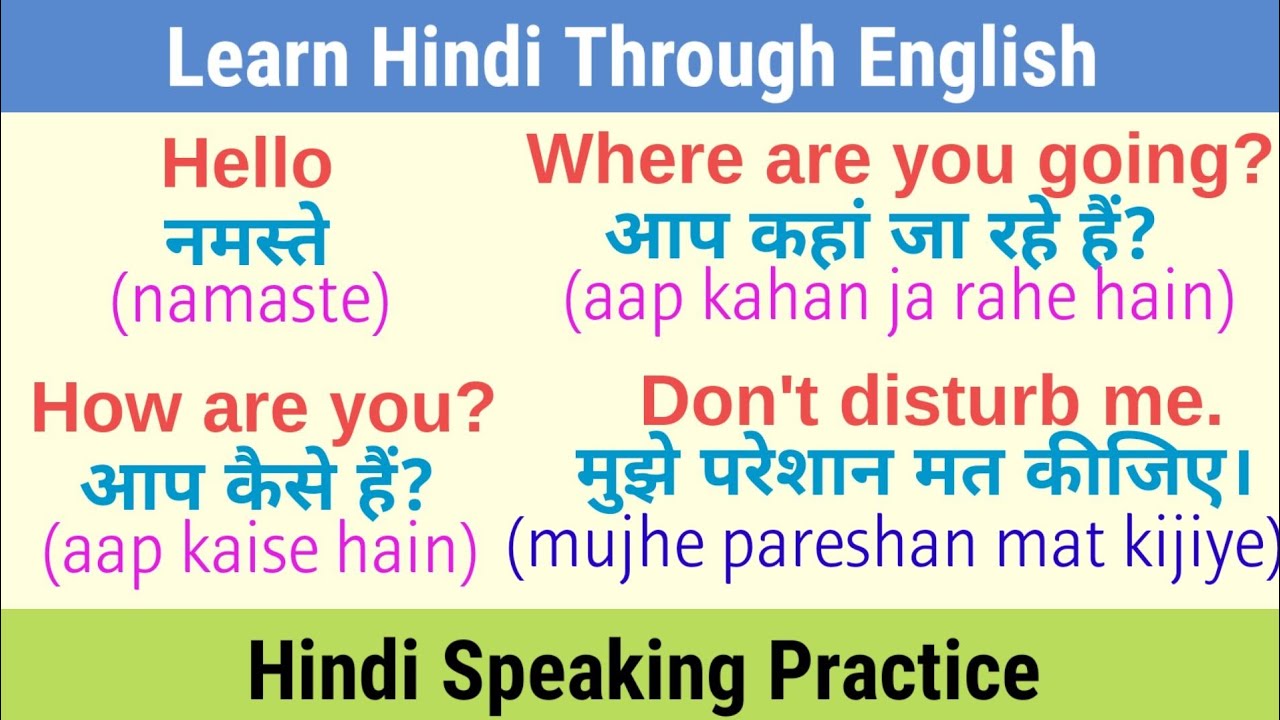 Learn Hindi Through English

Hello
नमस्ते
(namaste)

How are you?
आप कैसे हैं?
(aap kaise hain)

Where are you going?
आप कहां जा रहे हैं?
(aap kahan ja rahe hain)

Don't disturb me.
मुझे परेशान मत कीजिए।
(mujhe pareshan mat kijiye)

Hindi Speaking Practice